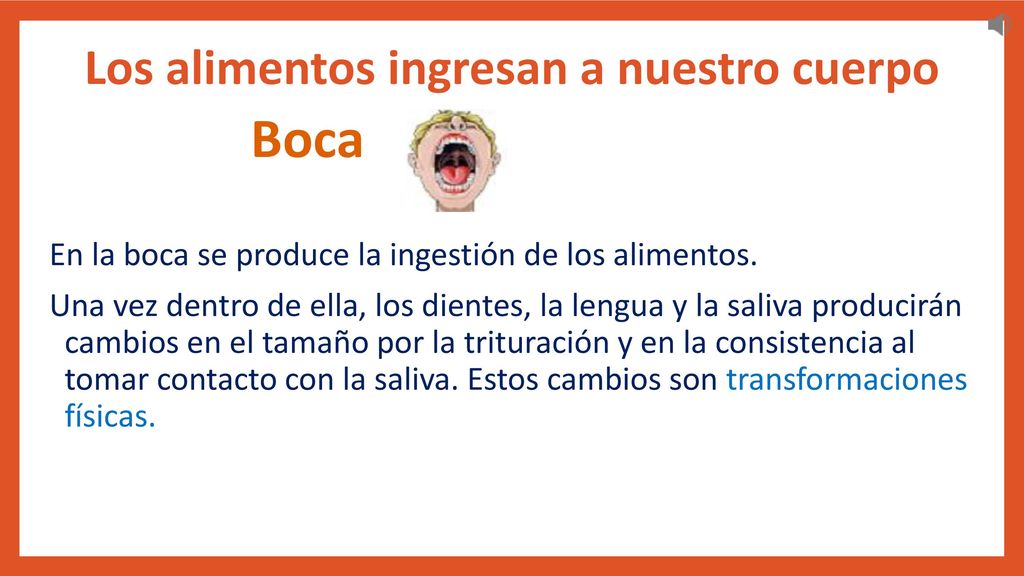 Los alimentos ingresan a nuestro cuerpo

Boca

En la boca se produce la ingestión de los alimentos.

Una vez dentro de ella, los dientes, la lengua y la saliva producirán cambios en el tamaño por la trituración y en la consistencia al tomar contacto con la saliva. Estos cambios son transformaciones físicas.